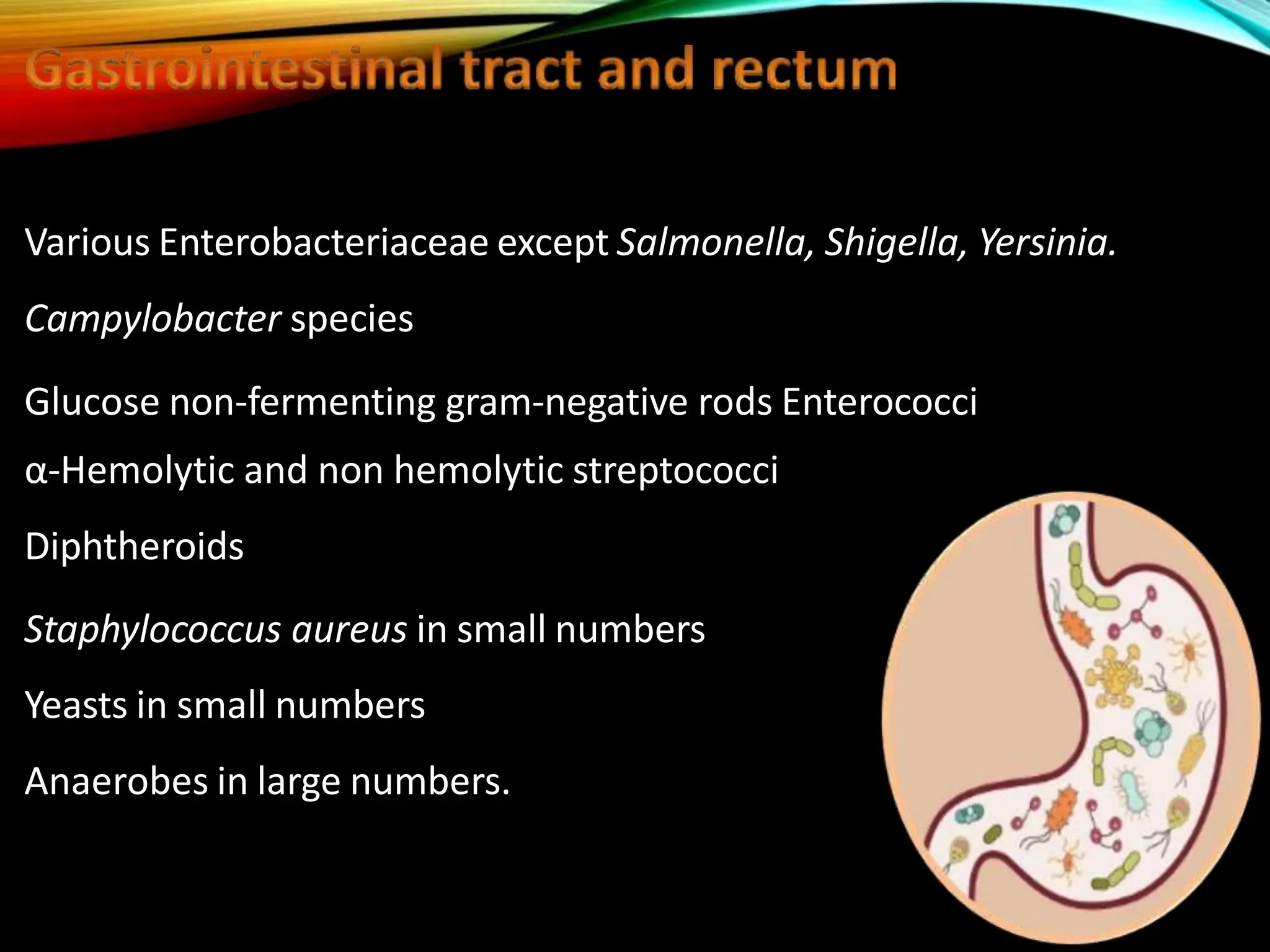 Gastrointestinal tract and rectum

Various Enterobacteriaceae except Salmonella, Shigella, Yersinia.

Campylobacter species

Glucose non-fermenting gram-negative rods Enterococci

α-Hemolytic and non hemolytic streptococci

Diphtheroids

Staphylococcus aureus in small numbers

Yeasts in small numbers

Anaerobes in large numbers.